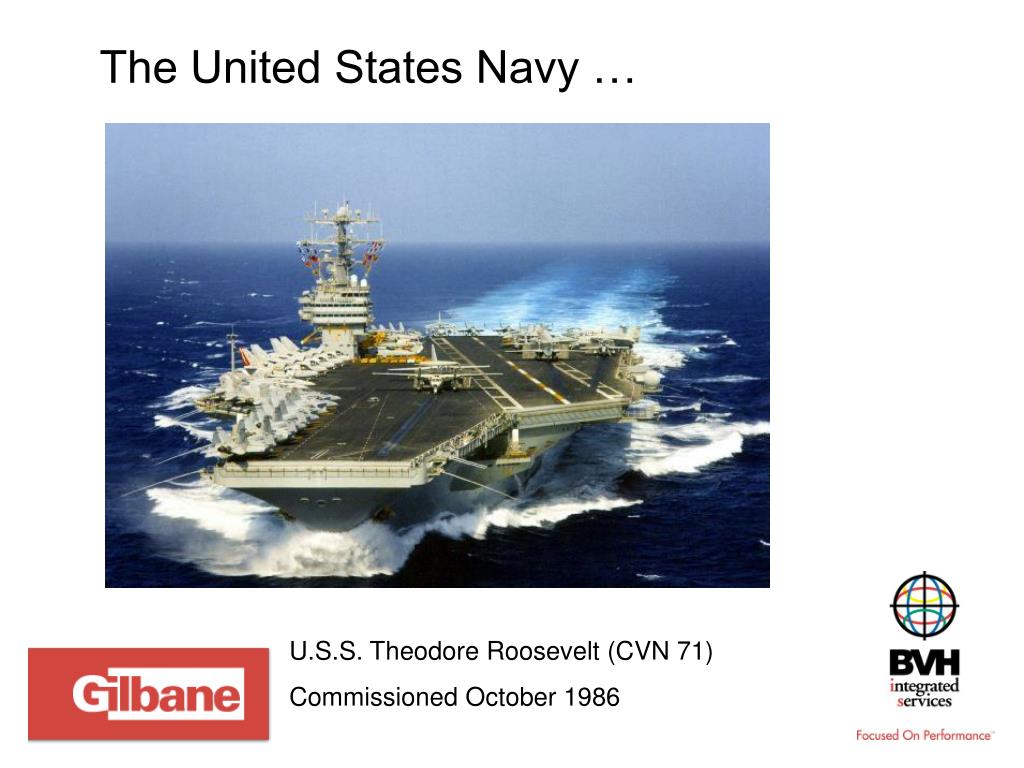 The United States Navy …

U.S.S. Theodore Roosevelt (CVN 71)

Commissioned October 1986

Gilbane

BVH
integrated
services

Focused On Performance™